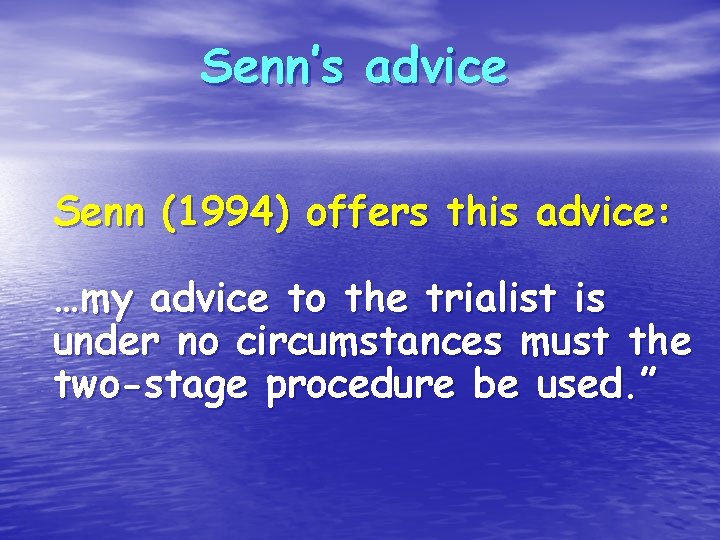 Senn's advice

Senn (1994) offers this advice:

…my advice to the trialist is under no circumstances must the two-stage procedure be used."